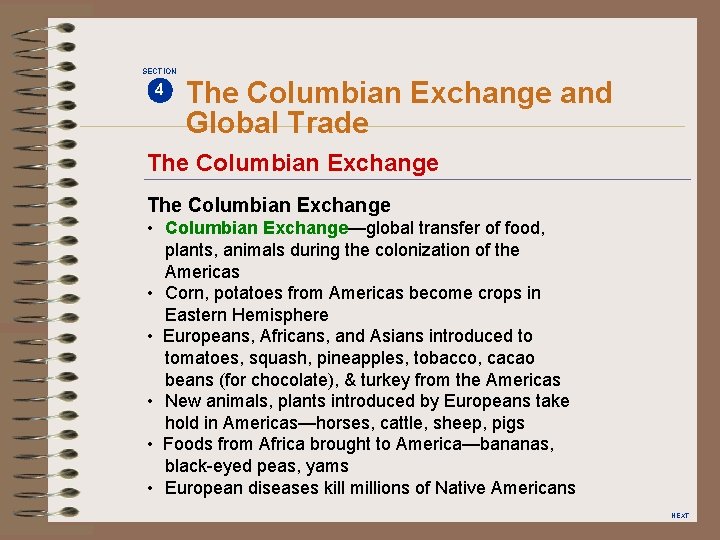 SECTION
4
The Columbian Exchange and Global Trade

The Columbian Exchange

The Columbian Exchange
• Columbian Exchange—global transfer of food, plants, animals during the colonization of the Americas
• Corn, potatoes from Americas become crops in Eastern Hemisphere
• Europeans, Africans, and Asians introduced to tomatoes, squash, pineapples, tobacco, cacao beans (for chocolate), & turkey from the Americas
• New animals, plants introduced by Europeans take hold in Americas—horses, cattle, sheep, pigs
• Foods from Africa brought to America—bananas, black-eyed peas, yams
• European diseases kill millions of Native Americans

NEXT